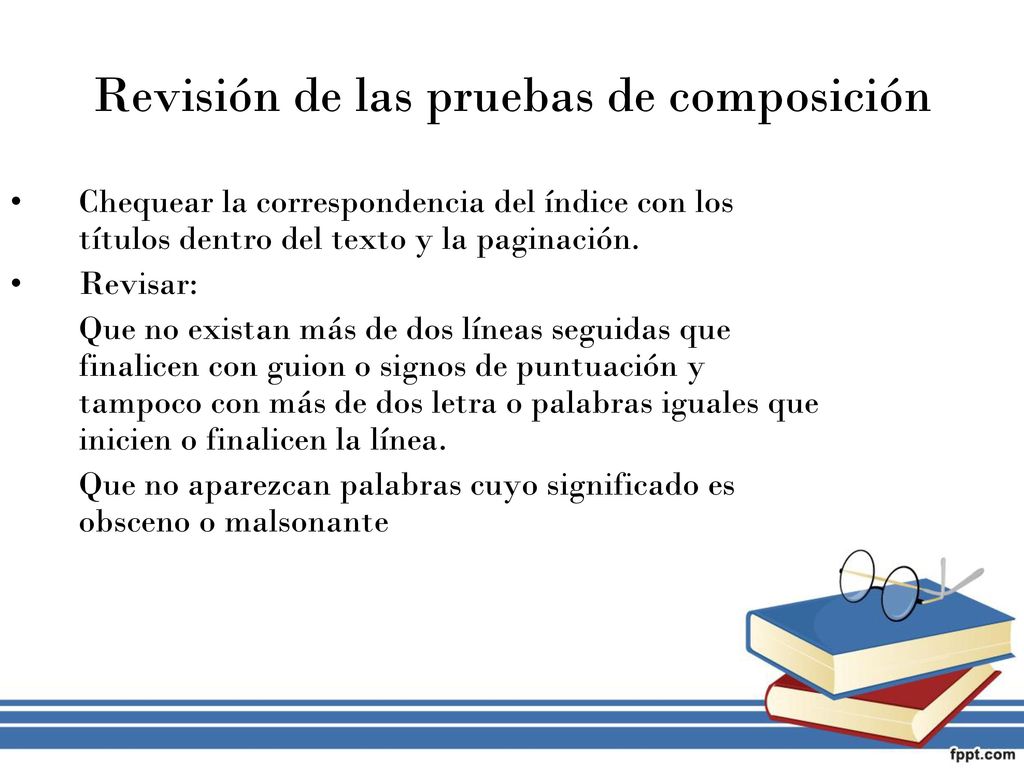 Revisión de las pruebas de composición

• Chequear la correspondencia del índice con los títulos dentro del texto y la paginación.

• Revisar:

Que no existan más de dos líneas seguidas que finalicen con guion o signos de puntuación y tampoco con más de dos letra o palabras iguales que inicien o finalicen la línea.

Que no aparezcan palabras cuyo significado es obsceno o malsonante

fppt.com